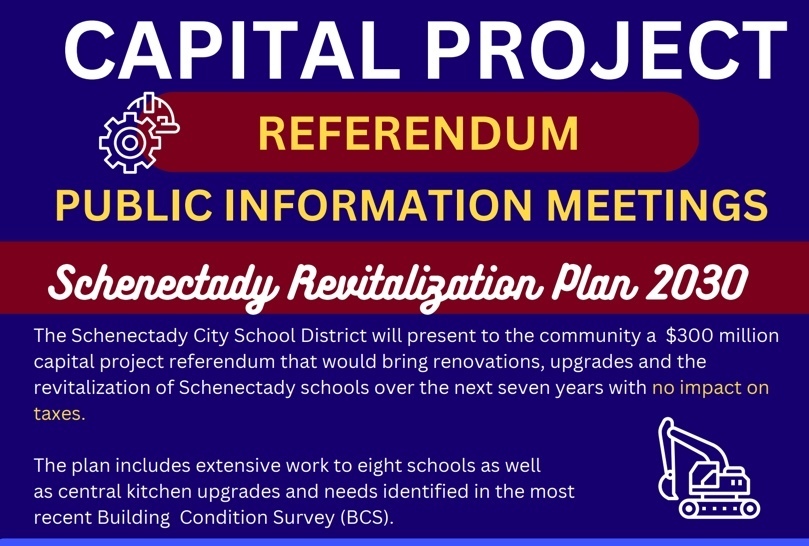 CAPITAL PROJECT

REFERENDUM

PUBLIC INFORMATION MEETINGS

Schenectady Revitalization Plan 2030

The Schenectady City School District will present to the community a $300 million capital project referendum that would bring renovations, upgrades and the revitalization of Schenectady schools over the next seven years with no impact on taxes.

The plan includes extensive work to eight schools as well as central kitchen upgrades and needs identified in the most recent Building Condition Survey (BCS).